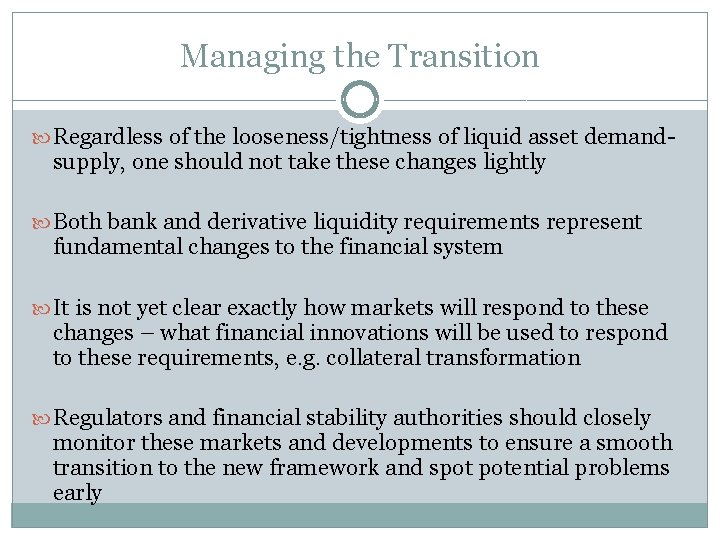 Managing the Transition

Regardless of the looseness/tightness of liquid asset demand-supply, one should not take these changes lightly

Both bank and derivative liquidity requirements represent fundamental changes to the financial system

It is not yet clear exactly how markets will respond to these changes – what financial innovations will be used to respond to these requirements, e.g. collateral transformation

Regulators and financial stability authorities should closely monitor these markets and developments to ensure a smooth transition to the new framework and spot potential problems early